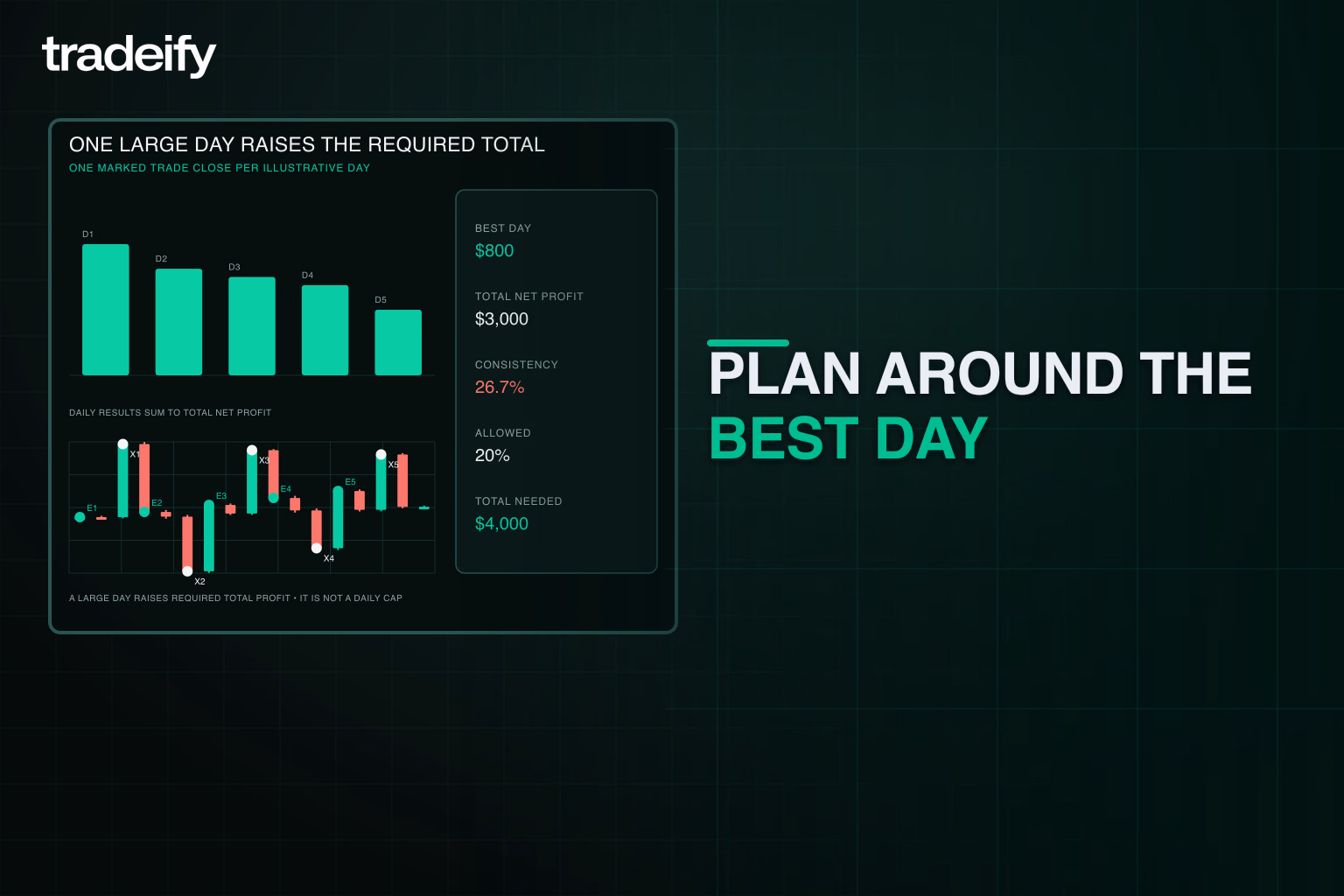 tradeify

ONE LARGE DAY RAISES THE REQUIRED TOTAL
ONE MARKED TRADE CLOSE PER ILLUSTRATIVE DAY

D1 D2 D3 D4 D5

DAILY RESULTS SUM TO TOTAL NET PROFIT

E1 X1 E2 X2 E3 X3 E4 X4 E5 X5

A LARGE DAY RAISES REQUIRED TOTAL PROFIT • IT IS NOT A DAILY CAP

BEST DAY
$800

TOTAL NET PROFIT
$3,000

CONSISTENCY
26.7%

ALLOWED
20%

TOTAL NEEDED
$4,000

PLAN AROUND THE
BEST DAY